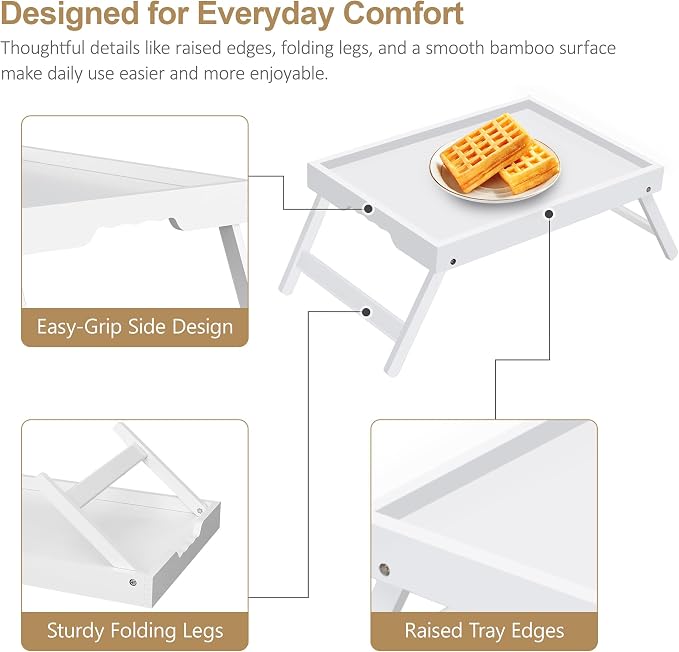 Designed for Everyday Comfort

Thoughtful details like raised edges, folding legs, and a smooth bamboo surface make daily use easier and more enjoyable.

Easy-Grip Side Design

Sturdy Folding Legs

Raised Tray Edges